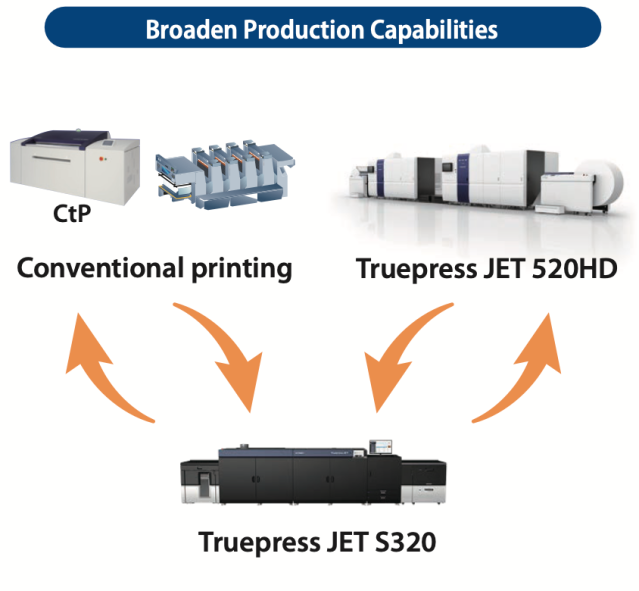 Broaden Production Capabilities

CtP

Conventional printing

Truepress JET 520HD

Truepress JET S320